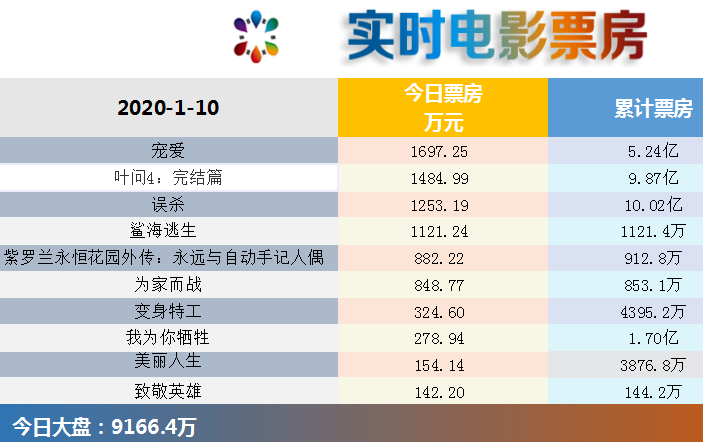 实时电影票房

| 2020-1-10 | 今日票房 万元 | 累计票房 |
|---|---|---|
| 宠爱 | 1697.25 | 5.24亿 |
| 叶问4：完结篇 | 1484.99 | 9.87亿 |
| 误杀 | 1253.19 | 10.02亿 |
| 鲨海逃生 | 1121.24 | 1121.4万 |
| 紫罗兰永恒花园外传：永远与自动手记人偶 | 882.22 | 912.8万 |
| 为家而战 | 848.77 | 853.1万 |
| 变身特工 | 324.60 | 4395.2万 |
| 我为你牺牲 | 278.94 | 1.70亿 |
| 美丽人生 | 154.14 | 3876.8万 |
| 致敬英雄 | 142.20 | 144.2万 |

今日大盘：9166.4万